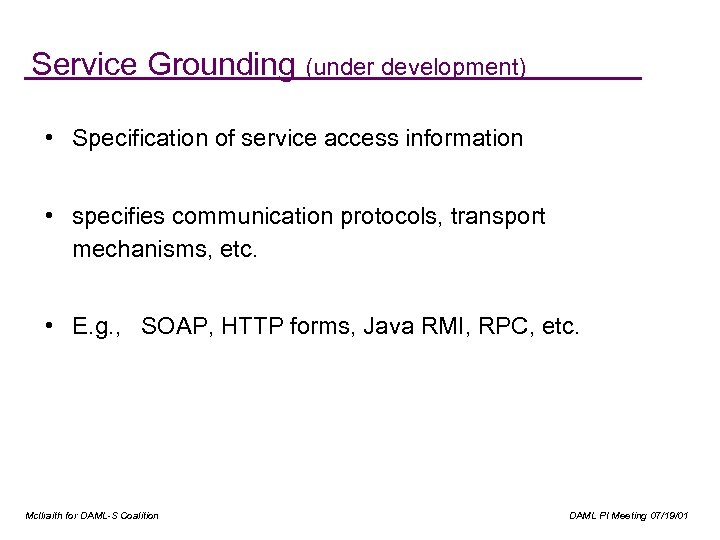 Service Grounding (under development)

• Specification of service access information

• specifies communication protocols, transport mechanisms, etc.

• E.g., SOAP, HTTP forms, Java RMI, RPC, etc.

McIlraith for DAML-S Coalition

DAML PI Meeting 07/19/01